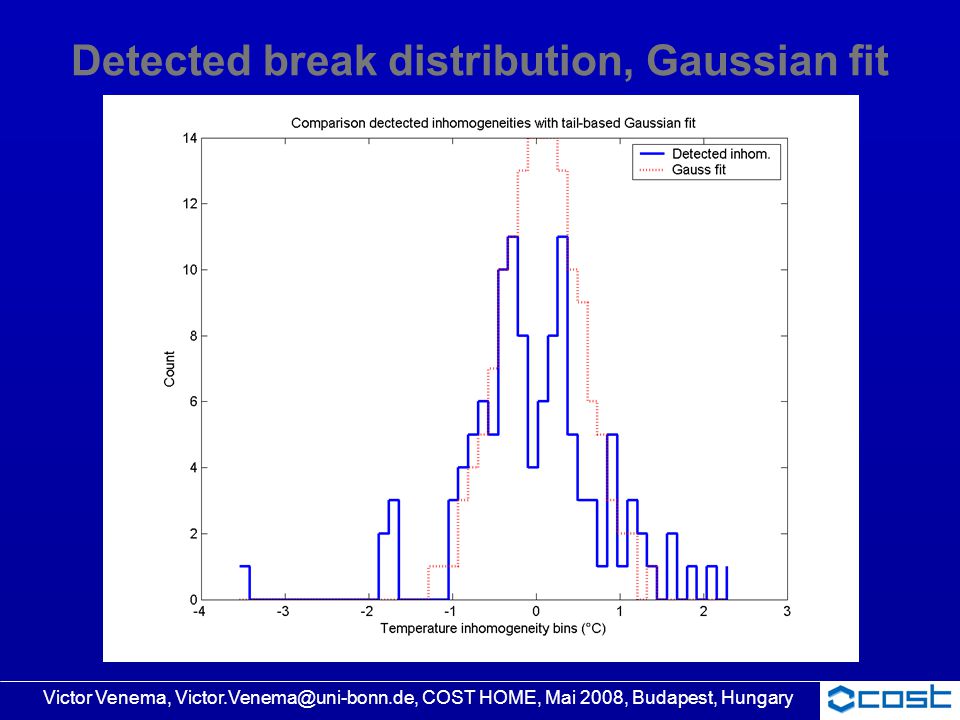 Detected break distribution, Gaussian fit

Comparison dectected inhomogeneities with tail-based Gaussian fit

Detected inhom.
Gauss fit

Count

14
12
10
8
6
4
2
0

-4 -3 -2 -1 0 1 2 3

Temperature inhomogeneity bins (°C)

Victor Venema, Victor.Venema@uni-bonn.de, COST HOME, Mai 2008, Budapest, Hungary

cost